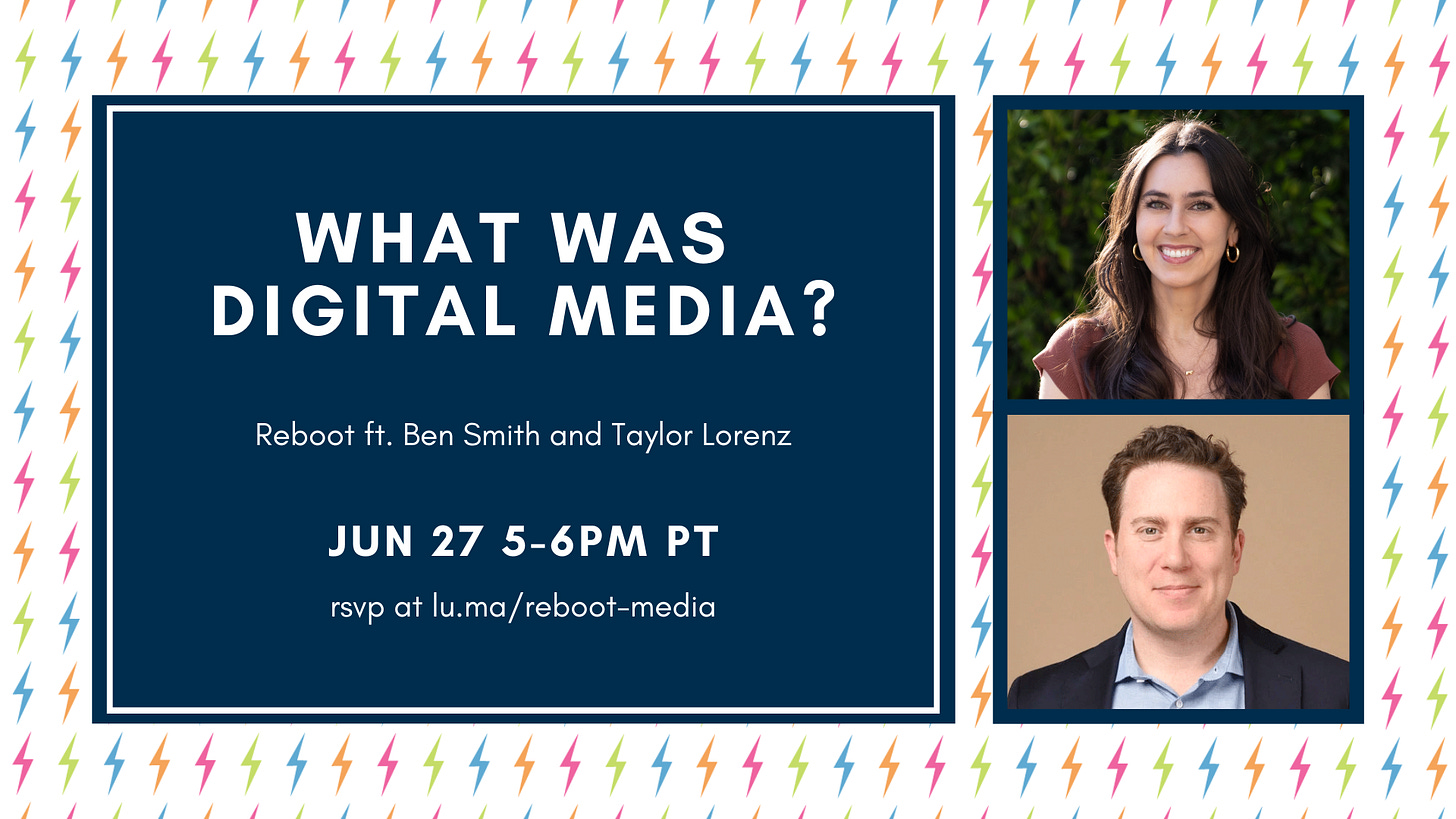 WHAT WAS DIGITAL MEDIA?

Reboot ft. Ben Smith and Taylor Lorenz

JUN 27 5-6PM PT

rsvp at lu.ma/reboot-media